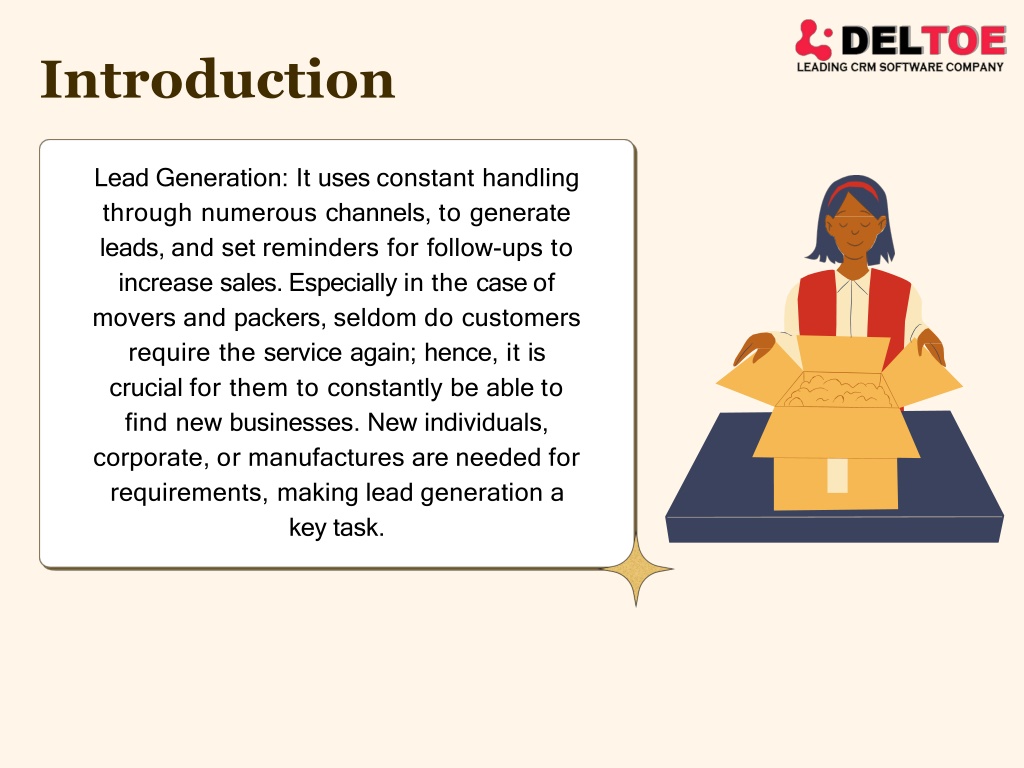 DELTOE
LEADING CRM SOFTWARE COMPANY

Introduction

Lead Generation: It uses constant handling through numerous channels, to generate leads, and set reminders for follow-ups to increase sales. Especially in the case of movers and packers, seldom do customers require the service again; hence, it is crucial for them to constantly be able to find new businesses. New individuals, corporate, or manufactures are needed for requirements, making lead generation a key task.